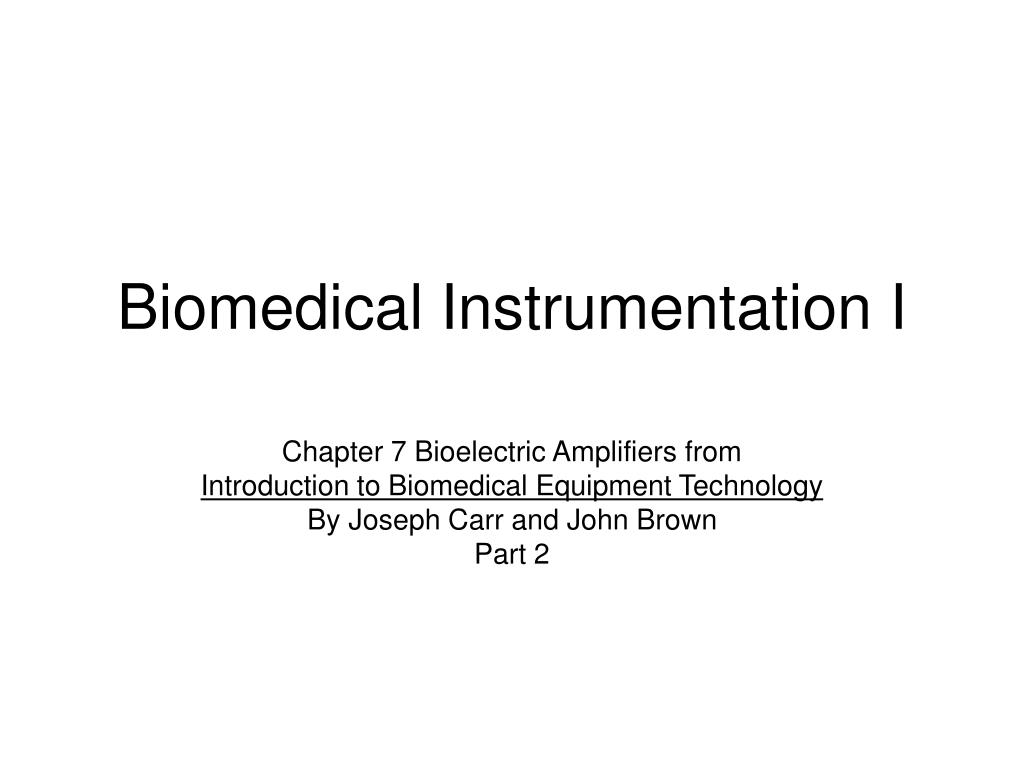 Biomedical Instrumentation I

Chapter 7 Bioelectric Amplifiers from
Introduction to Biomedical Equipment Technology
By Joseph Carr and John Brown
Part 2